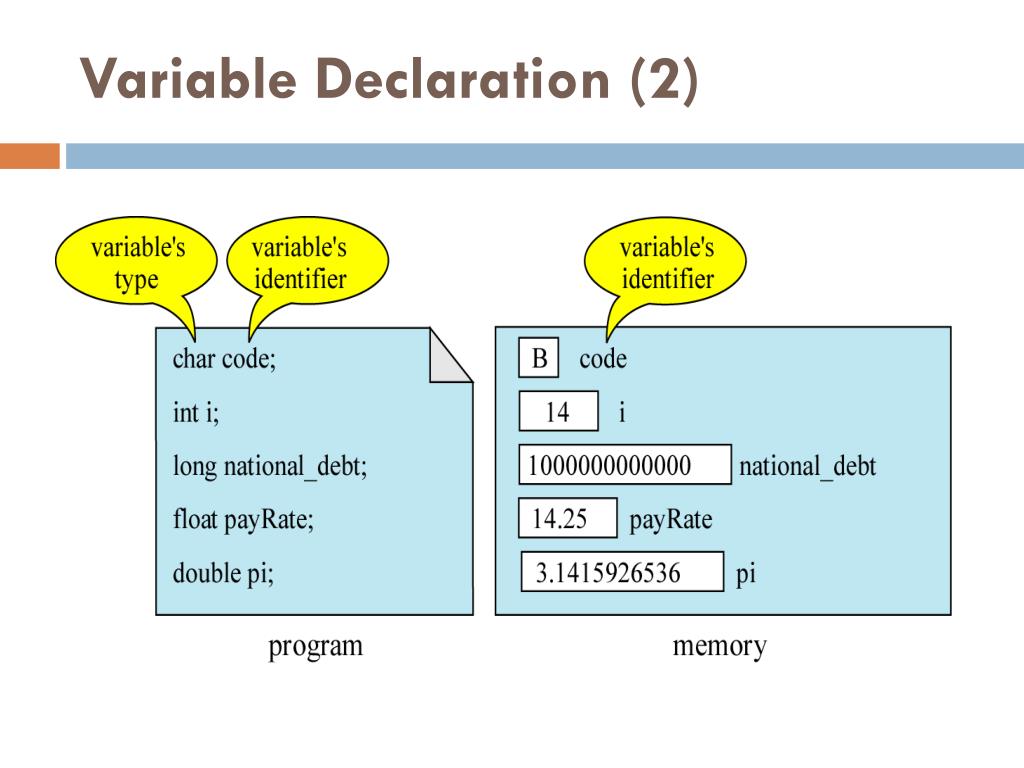 Variable Declaration (2)

variable's type

variable's identifier

char code;

int i;

long national_debt;

float payRate;

double pi;

program

variable's identifier

B code

14 i

1000000000000 national_debt

14.25 payRate

3.1415926536 pi

memory